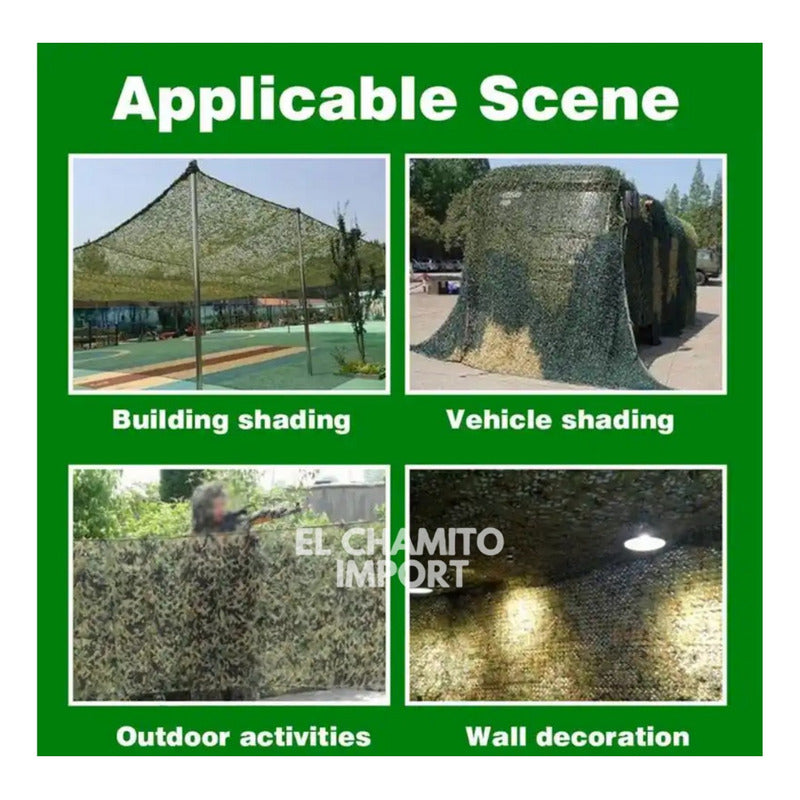 Applicable Scene

Building shading

Vehicle shading

EL CHAMITO IMPORT

Outdoor activities

Wall decoration